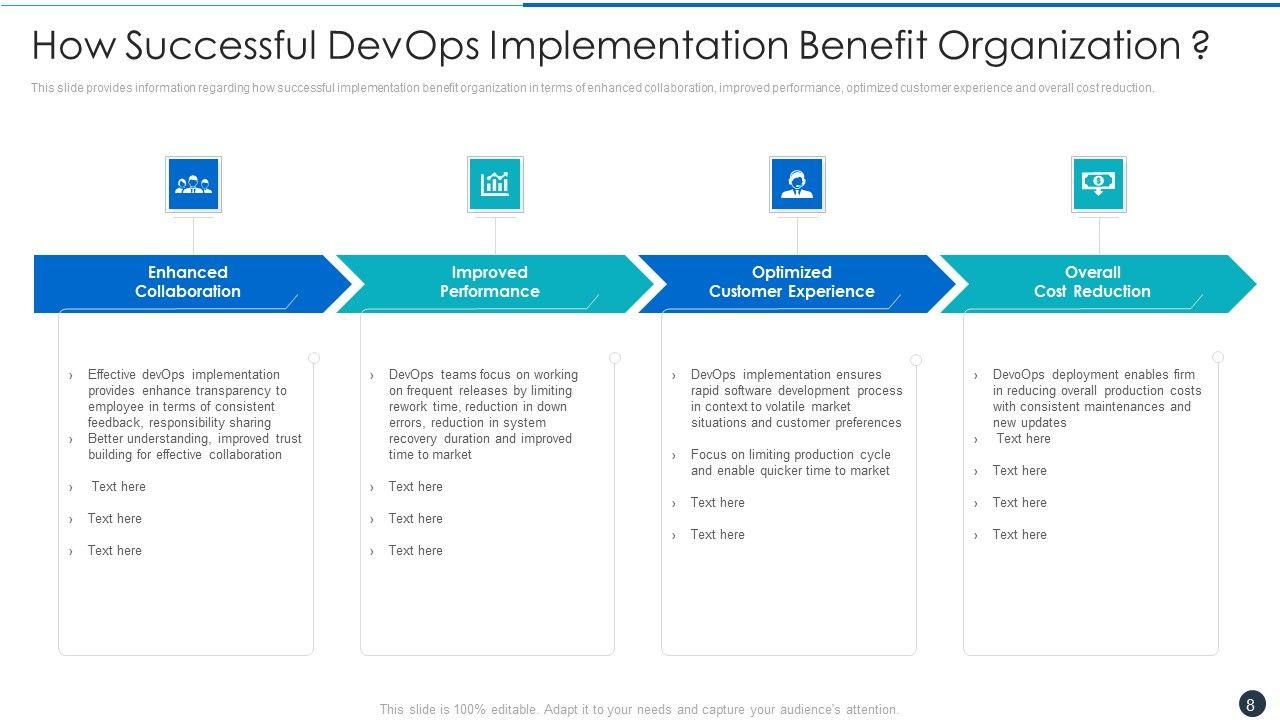 How Successful DevOps Implementation Benefit Organization ?

This slide provides information regarding how successful implementation benefit organization in terms of enhanced collaboration, improved performance, optimized customer experience and overall cost reduction.

Enhanced Collaboration

› Effective devOps implementation provides enhance transparency to employee in terms of consistent feedback, responsibility sharing
› Better understanding, improved trust building for effective collaboration
› Text here
› Text here
› Text here

Improved Performance

› DevOps teams focus on working on frequent releases by limiting rework time, reduction in down errors, reduction in system recovery duration and improved time to market
› Text here
› Text here
› Text here

Optimized Customer Experience

› DevOps implementation ensures rapid software development process in context to volatile market situations and customer preferences
› Focus on limiting production cycle and enable quicker time to market
› Text here
› Text here

Overall Cost Reduction

› DevoOps deployment enables firm in reducing overall production costs with consistent maintenances and new updates
› Text here
› Text here
› Text here
› Text here

This slide is 100% editable. Adapt it to your needs and capture your audience's attention.

8